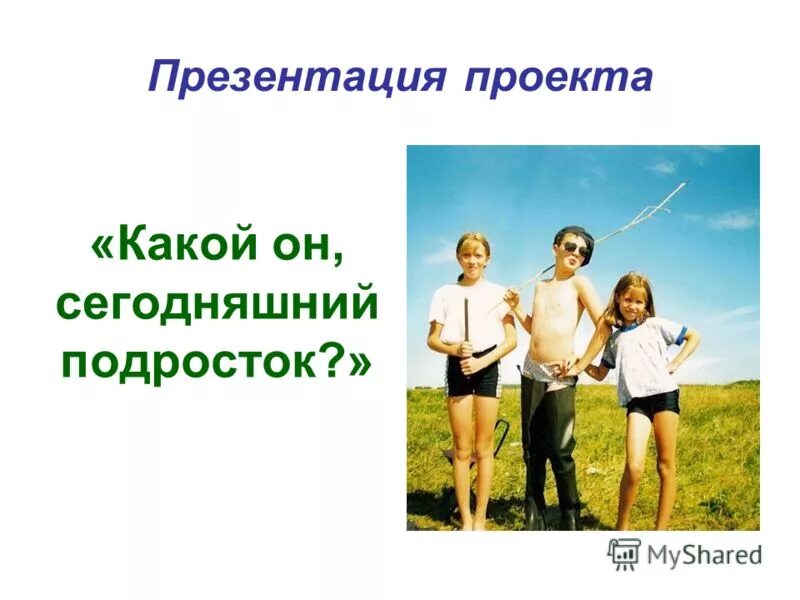 Презентация проекта

«Какой он, сегодняшний подросток?»

MyShared